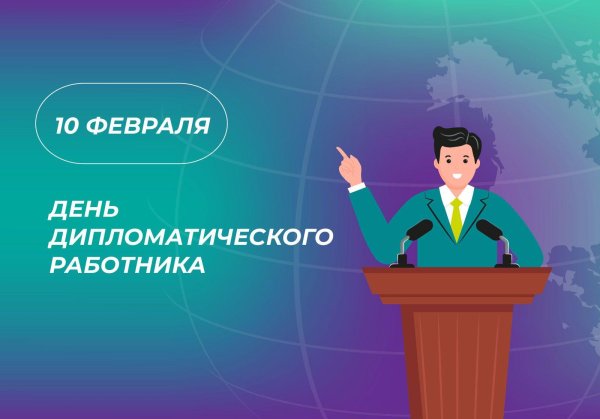 10 ФЕВРАЛЯ

ДЕНЬ ДИПЛОМАТИЧЕСКОГО РАБОТНИКА